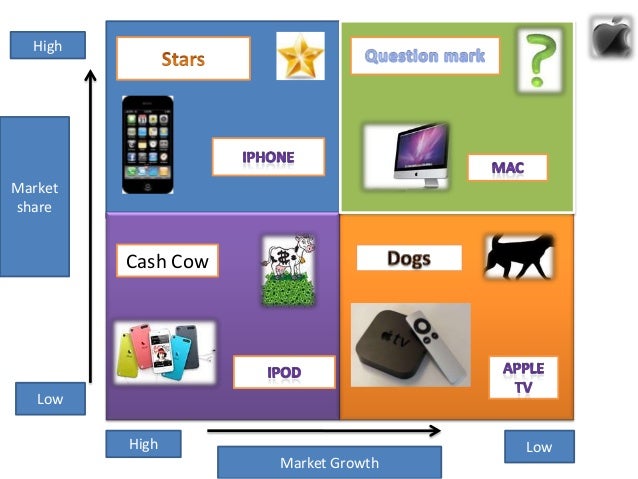 High

Market share

Low

Stars

IPHONE

Question mark

MAC

Cash Cow

IPOD

Dogs

tv

APPLE TV

High

Market Growth

Low